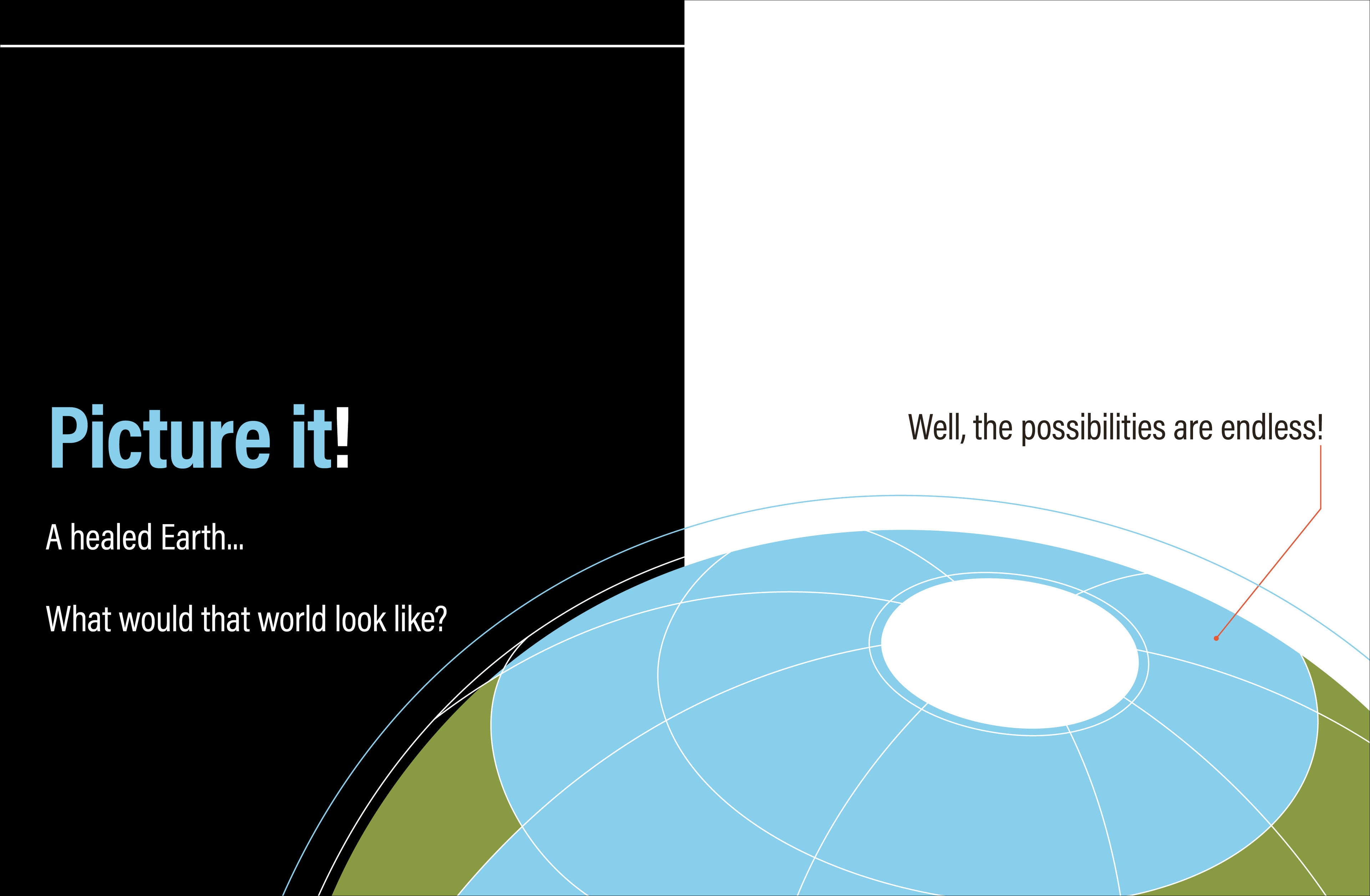 Picture it!

A healed Earth...

What would that world look like?

Well, the possibilities are endless!